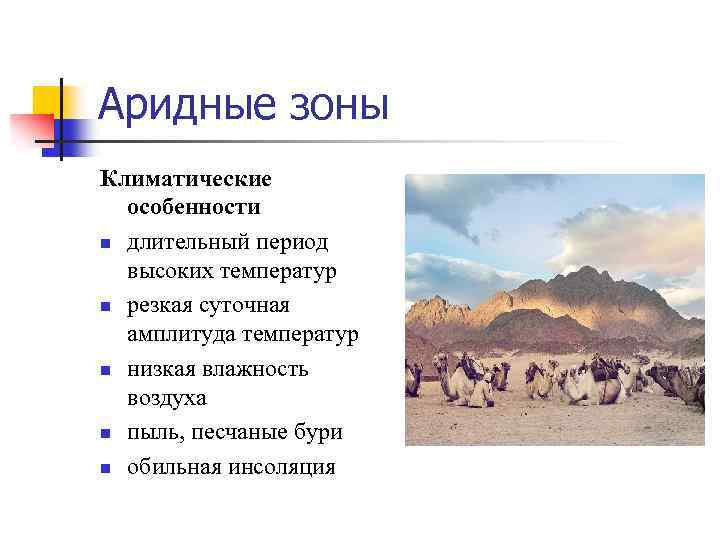 Аридные зоны

Климатические особенности

- длительный период высоких температур
- резкая суточная амплитуда температур
- низкая влажность воздуха
- пыль, песчаные бури
- обильная инсоляция